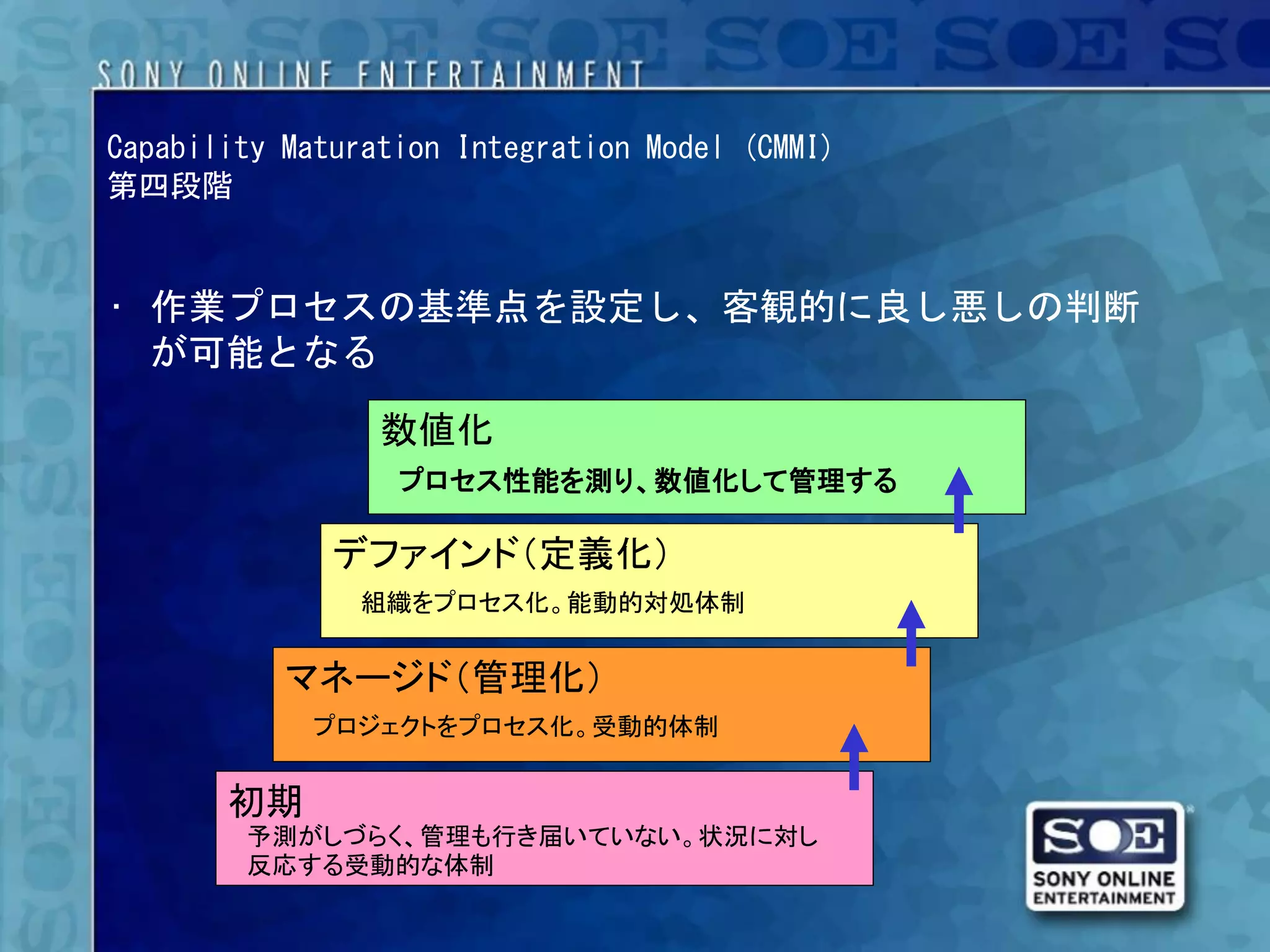 SONY ONLINE ENTERTAINMENT

Capability Maturation Integration Model (CMMI)
第四段階

・ 作業プロセスの基準点を設定し、客観的に良し悪しの判断が可能となる

数値化
プロセス性能を測り、数値化して管理する

デファインド(定義化)
組織をプロセス化。能動的対処体制

マネージド(管理化)
プロジェクトをプロセス化。受動的体制

初期
予測がしづらく、管理も行き届いていない。状況に対し反応する受動的な体制

SOE
SONY ONLINE ENTERTAINMENT